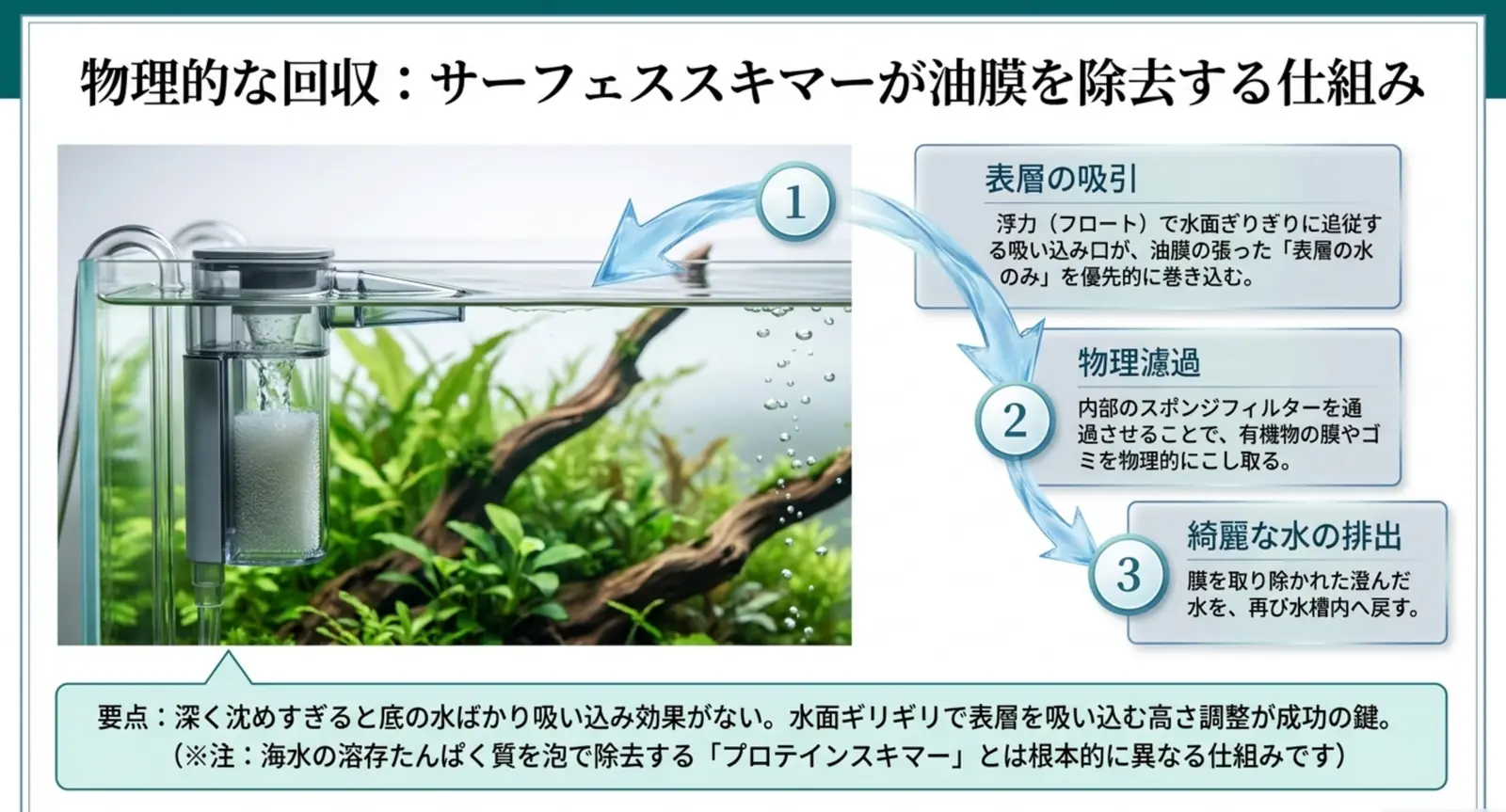 物理的な回収：サーフェススキマーが油膜を除去する仕組み

1

表層の吸引

浮力（フロート）で水面ぎりぎりに追従する吸い込み口が、油膜の張った「表層の水のみ」を優先的に巻き込む。

2

物理濾過

内部のスポンジフィルターを通過させることで、有機物の膜やゴミを物理的にこし取る。

3

綺麗な水の排出

膜を取り除かれた澄んだ水を、再び水槽内へ戻す。

要点：深く沈めすぎると底の水ばかり吸い込み効果がない。水面ギリギリで表層を吸い込む高さ調整が成功の鍵。
（※注：海水の溶存たんぱく質を泡で除去する「プロテインスキマー」とは根本的に異なる仕組みです）